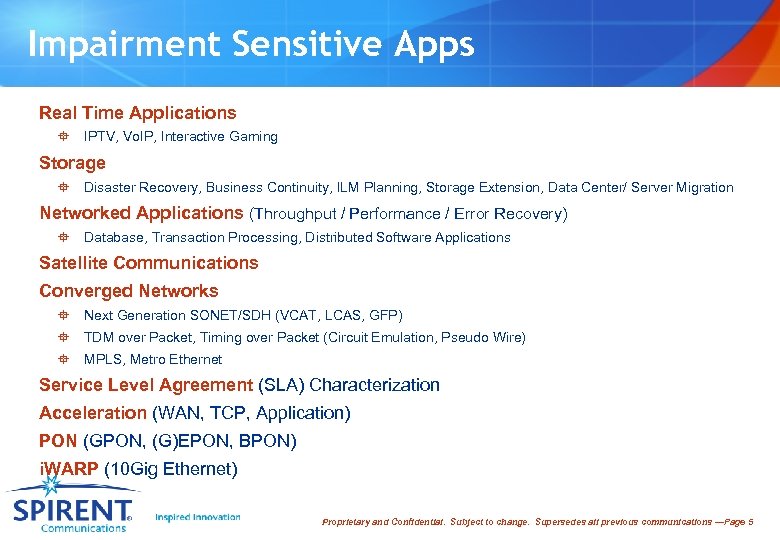 Impairment Sensitive Apps

Real Time Applications

IPTV, VoIP, Interactive Gaming

Storage

Disaster Recovery, Business Continuity, ILM Planning, Storage Extension, Data Center/ Server Migration

Networked Applications (Throughput / Performance / Error Recovery)

Database, Transaction Processing, Distributed Software Applications

Satellite Communications

Converged Networks

Next Generation SONET/SDH (VCAT, LCAS, GFP)

TDM over Packet, Timing over Packet (Circuit Emulation, Pseudo Wire)

MPLS, Metro Ethernet

Service Level Agreement (SLA) Characterization

Acceleration (WAN, TCP, Application)

PON (GPON, (G)EPON, BPON)

iWARP (10Gig Ethernet)

SPIRENT Communications

Inspired Innovation

Proprietary and Confidential. Subject to change. Supersedes all previous communications —Page 5